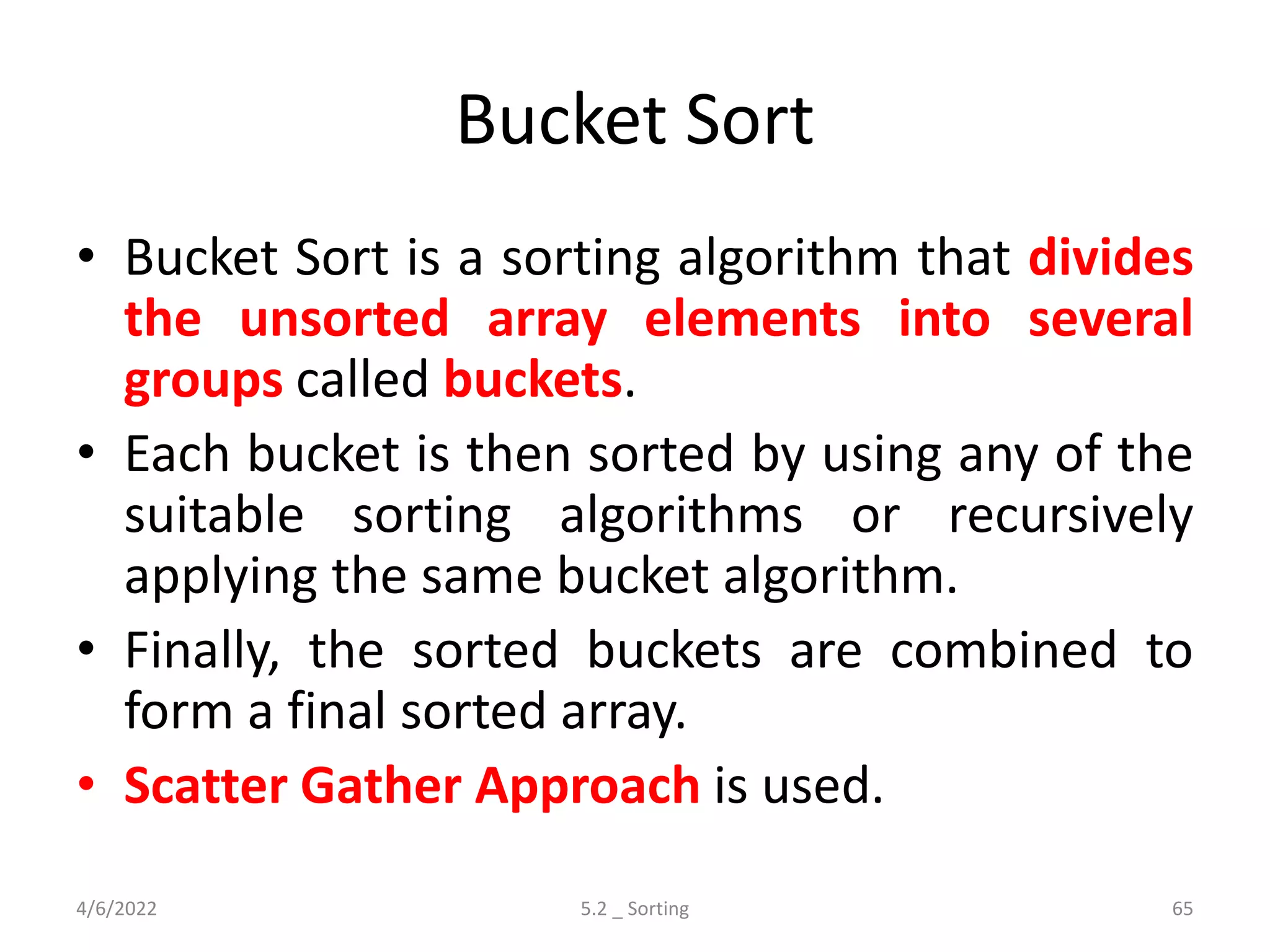 Bucket Sort

• Bucket Sort is a sorting algorithm that divides the unsorted array elements into several groups called buckets.

• Each bucket is then sorted by using any of the suitable sorting algorithms or recursively applying the same bucket algorithm.

• Finally, the sorted buckets are combined to form a final sorted array.

• Scatter Gather Approach is used.

4/6/2022

5.2 _ Sorting

65